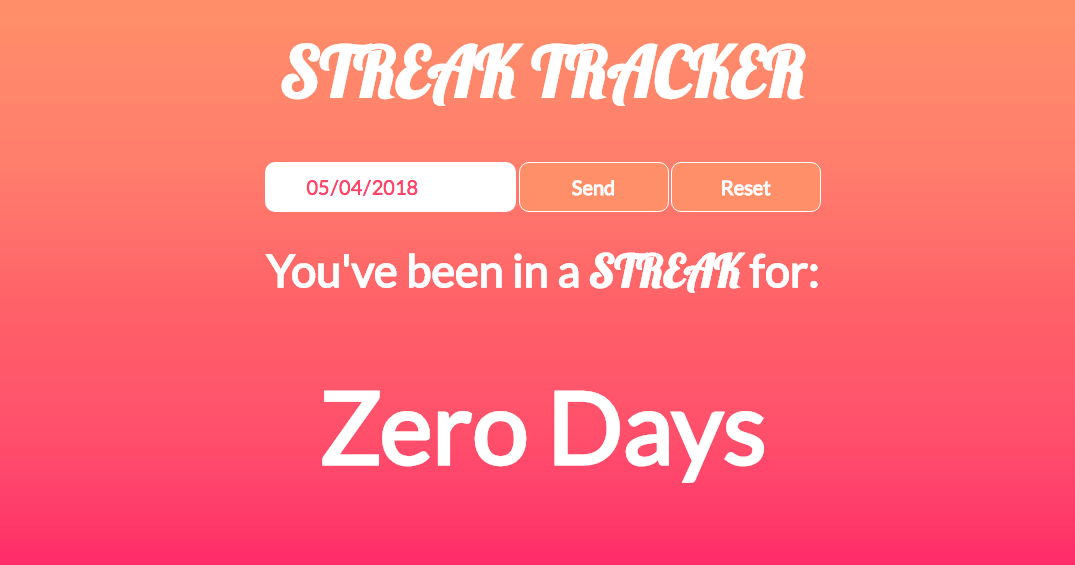 STREAK TRACKER

05/04/2018

Send

Reset

You've been in a STREAK for:

Zero Days